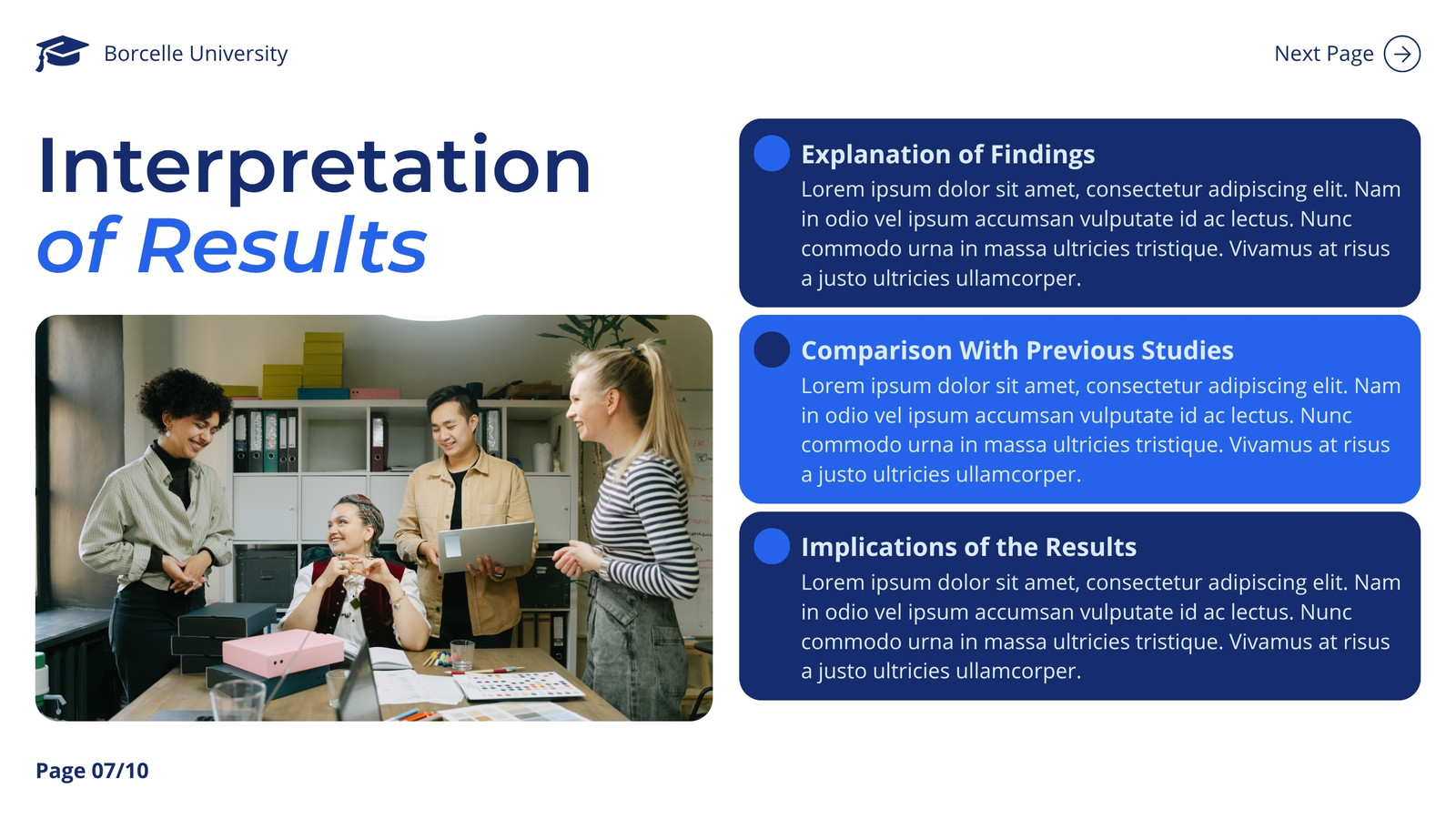 Borcelle University

Next Page

Interpretation
of Results

Explanation of Findings
Lorem ipsum dolor sit amet, consectetur adipiscing elit. Nam in odio vel ipsum accumsan vulputate id ac lectus. Nunc commodo urna in massa ultricies tristique. Vivamus at risus a justo ultricies ullamcorper.

Comparison With Previous Studies
Lorem ipsum dolor sit amet, consectetur adipiscing elit. Nam in odio vel ipsum accumsan vulputate id ac lectus. Nunc commodo urna in massa ultricies tristique. Vivamus at risus a justo ultricies ullamcorper.

Implications of the Results
Lorem ipsum dolor sit amet, consectetur adipiscing elit. Nam in odio vel ipsum accumsan vulputate id ac lectus. Nunc commodo urna in massa ultricies tristique. Vivamus at risus a justo ultricies ullamcorper.

Page 07/10